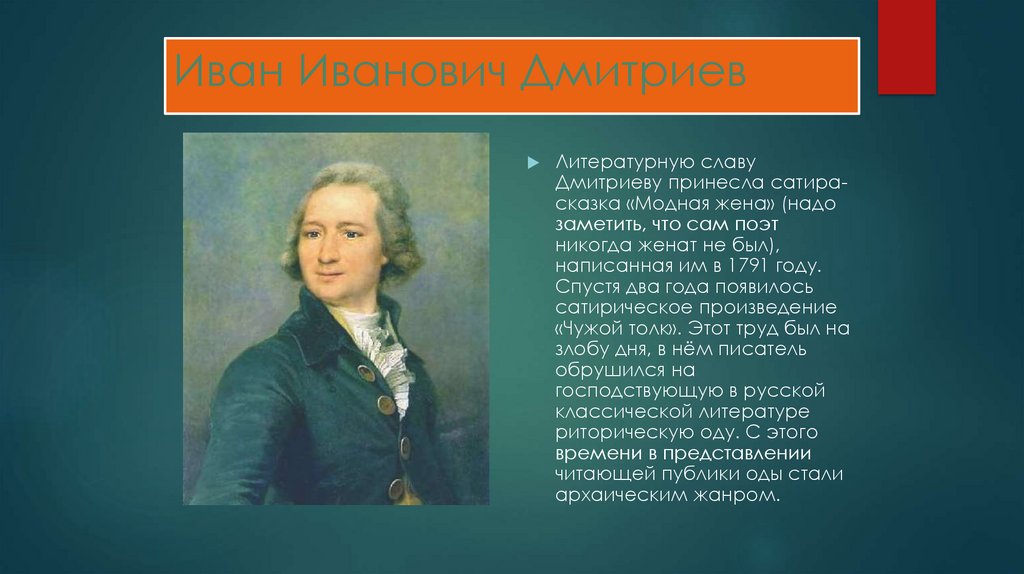 Иван Иванович Дмитриев

Литературную славу Дмитриеву принесла сатира-сказка «Модная жена» (надо заметить, что сам поэт никогда женат не был), написанная им в 1791 году. Спустя два года появилось сатирическое произведение «Чужой толк». Этот труд был на злобу дня, в нём писатель обрушился на господствующую в русской классической литературе риторическую оду. С этого времени в представлении читающей публики оды стали архаическим жанром.